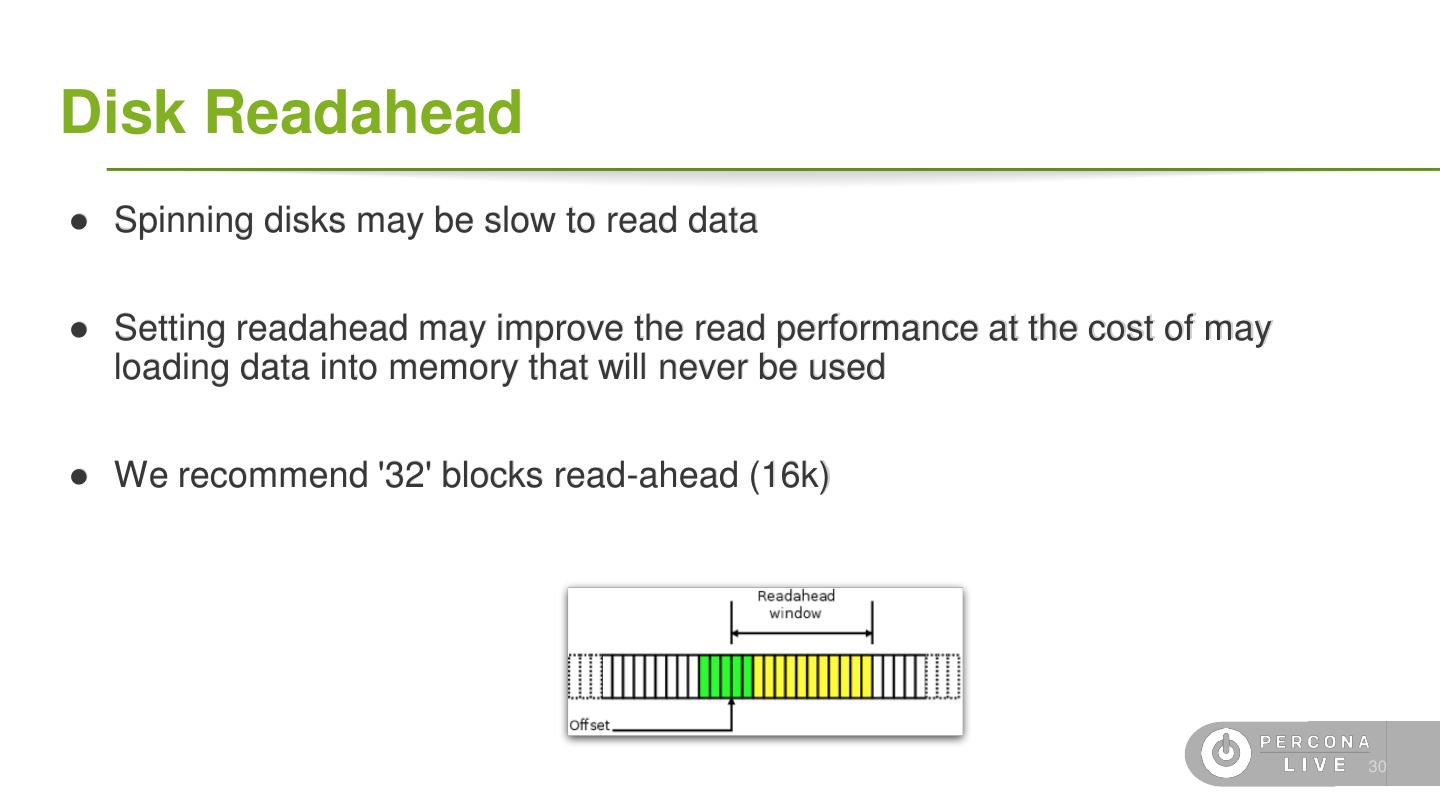 Disk Readahead

● Spinning disks may be slow to read data

● Setting readahead may improve the read performance at the cost of may loading data into memory that will never be used

● We recommend '32' blocks read-ahead (16k)

Readahead window

Offset

PERCONA LIVE

30